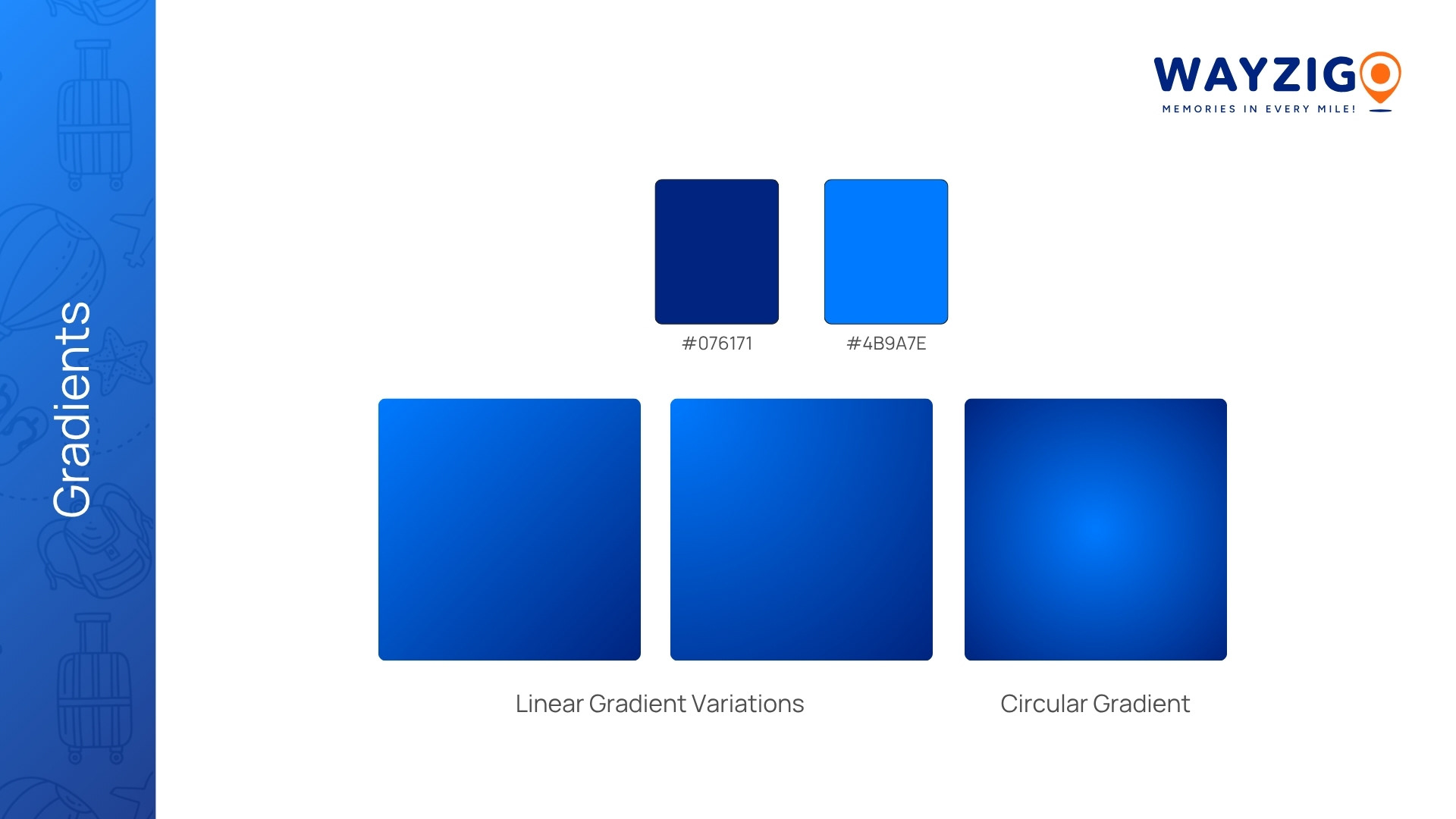 Gradients

WAYZIGO
MEMORIES IN EVERY MILE!

#076171

#4B9A7E

Linear Gradient Variations

Circular Gradient